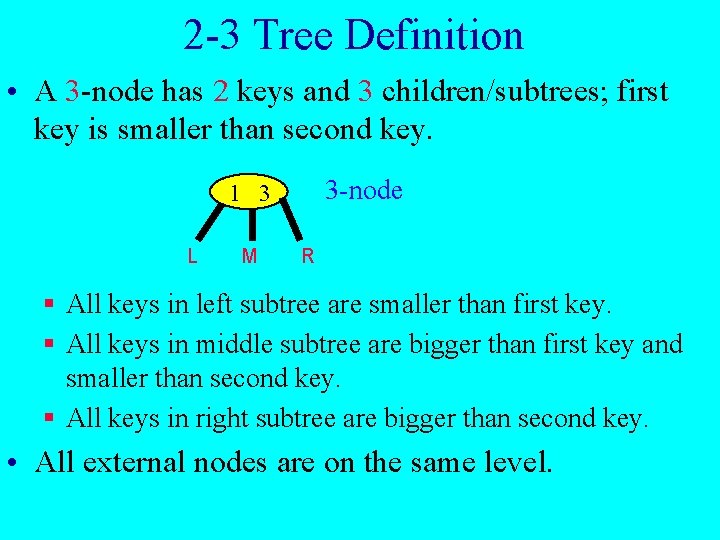 2-3 Tree Definition

• A 3-node has 2 keys and 3 children/subtrees; first key is smaller than second key.

1 3

3-node

L M R

▪ All keys in left subtree are smaller than first key.
▪ All keys in middle subtree are bigger than first key and smaller than second key.
▪ All keys in right subtree are bigger than second key.

• All external nodes are on the same level.